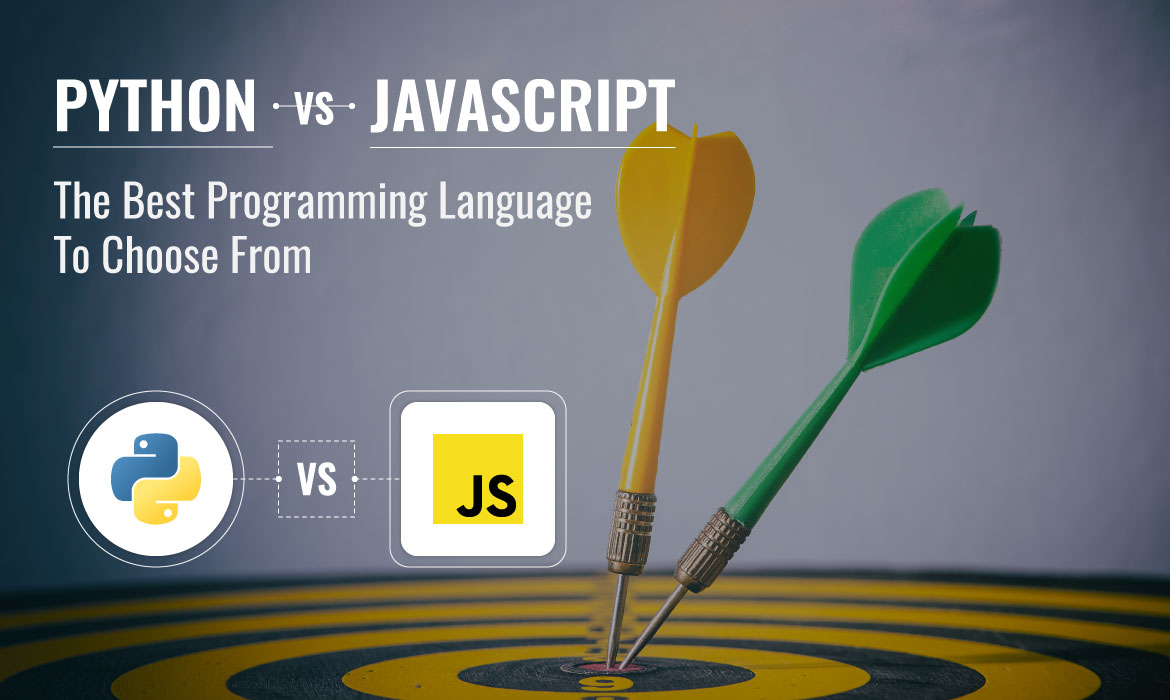 PYTHON VS JAVASCRIPT

The Best Programming Language To Choose From

VS

JS